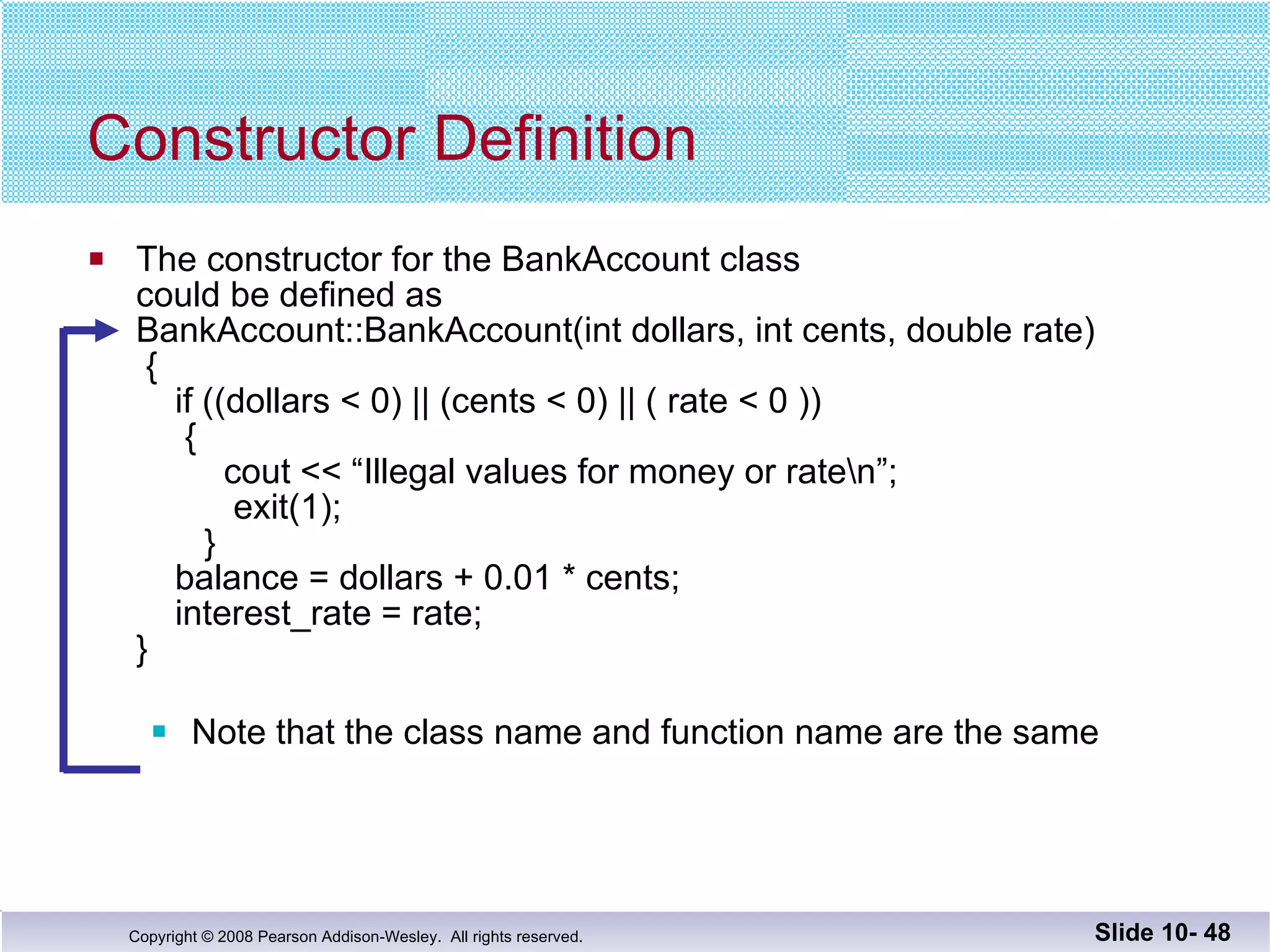 Constructor Definition

The constructor for the BankAccount class could be defined as
BankAccount::BankAccount(int dollars, int cents, double rate)
{
if ((dollars < 0) || (cents < 0) || ( rate < 0 ))
{
cout << “Illegal values for money or rate\n”;
exit(1);
}
balance = dollars + 0.01 * cents;
interest_rate = rate;
}

Note that the class name and function name are the same

Copyright © 2008 Pearson Addison-Wesley. All rights reserved.

Slide 10- 48